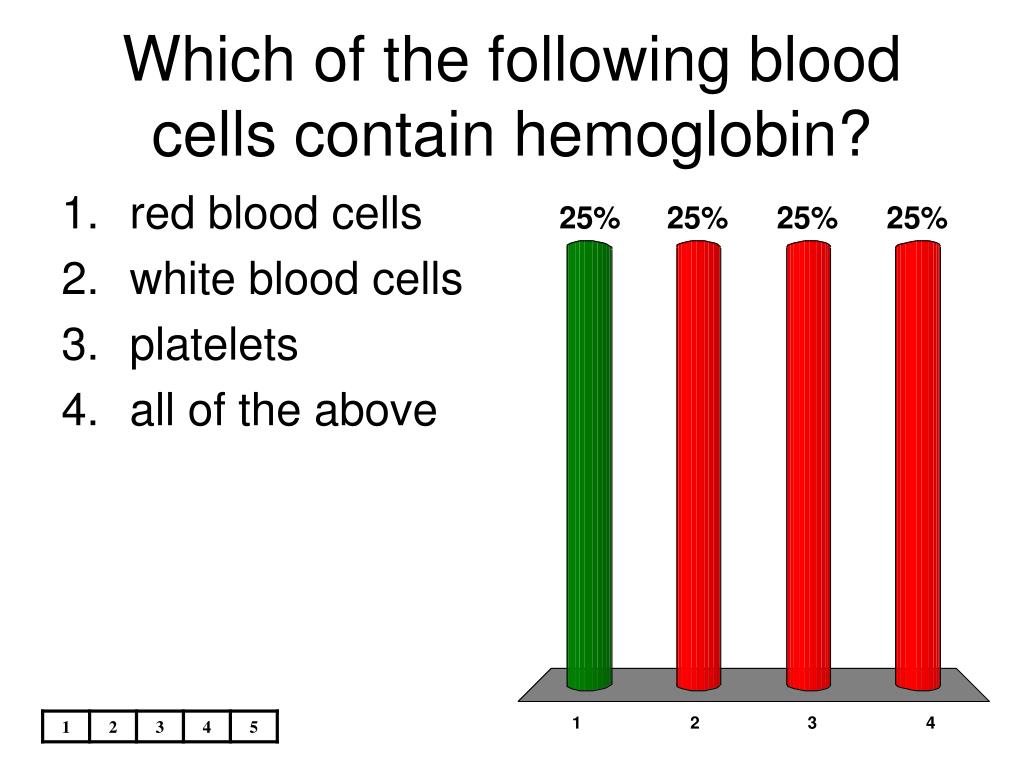 Which of the following blood cells contain hemoglobin?

1. red blood cells
2. white blood cells
3. platelets
4. all of the above

25% 25% 25% 25%

1 2 3 4

| 1 | 2 | 3 | 4 | 5 |
|---|---|---|---|---|